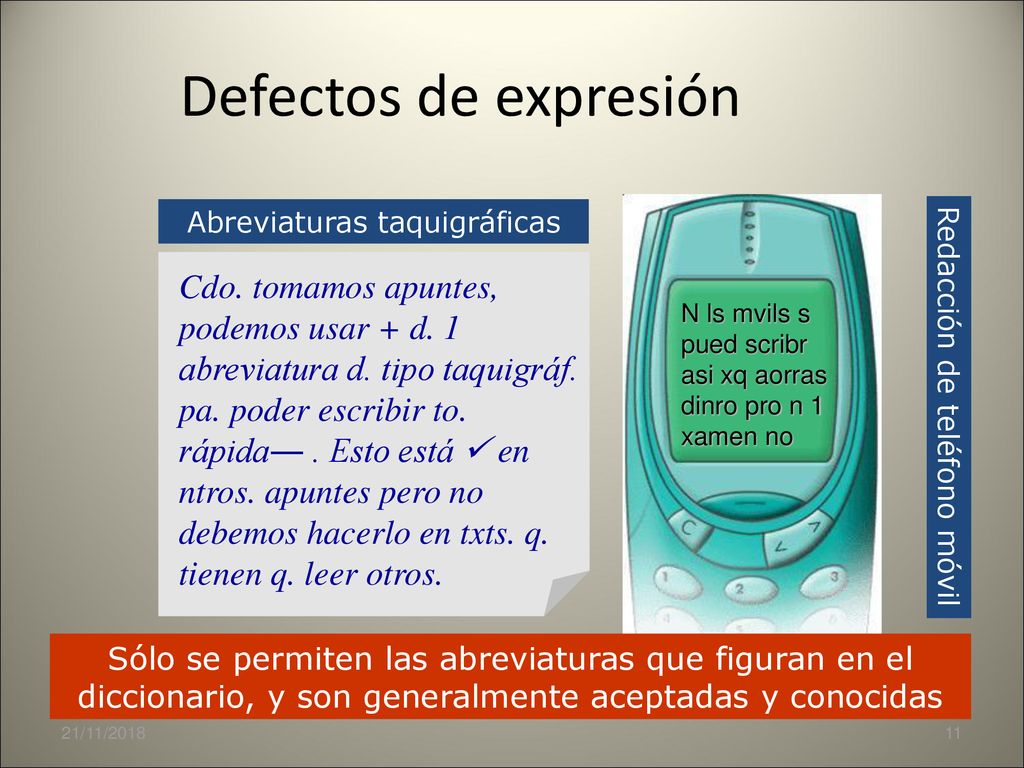 Defectos de expresión

Abreviaturas taquigráficas

Cdo. tomamos apuntes, podemos usar + d. 1 abreviatura d. tipo taquigráf. pa. poder escribir to. rápida— . Esto está ✓ en ntros. apuntes pero no debemos hacerlo en txts. q. tienen q. leer otros.

N ls mvils s pued scribr asi xq aorras dinro pro n 1 xamen no

C

1 2 3

Redacción de teléfono móvil

Sólo se permiten las abreviaturas que figuran en el diccionario, y son generalmente aceptadas y conocidas

21/11/2018

11